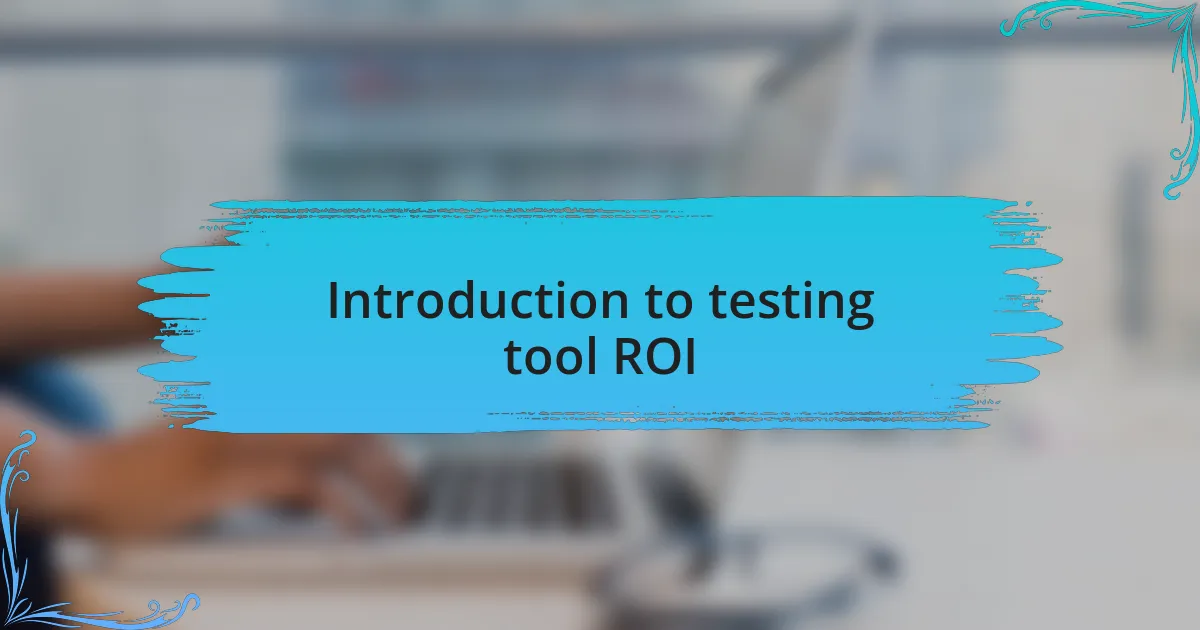 Introduction to testing tool ROI